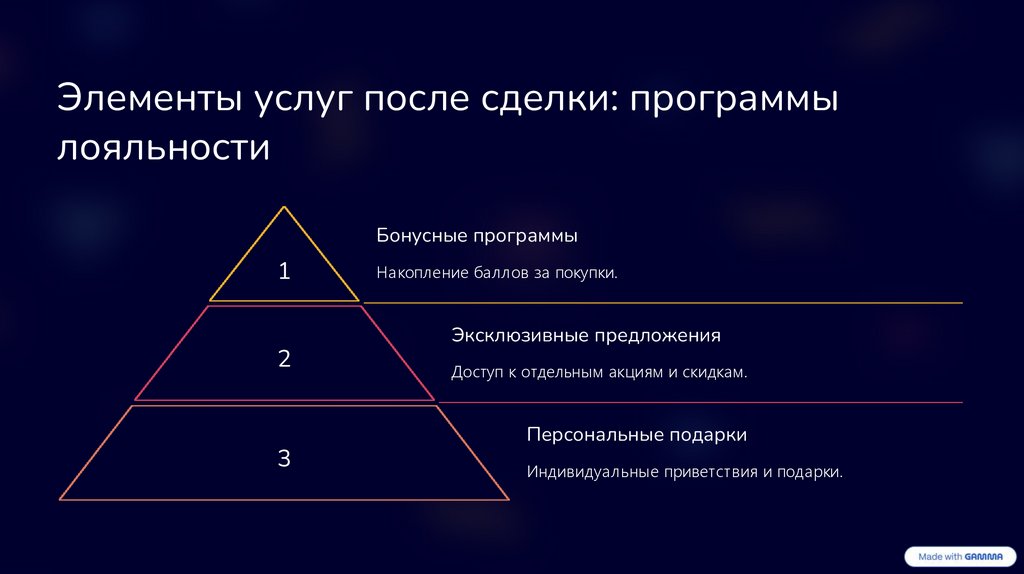 Элементы услуг после сделки: программы лояльности

1

Бонусные программы

Накопление баллов за покупки.

2

Эксклюзивные предложения

Доступ к отдельным акциям и скидкам.

3

Персональные подарки

Индивидуальные приветствия и подарки.

Made with GAMMA